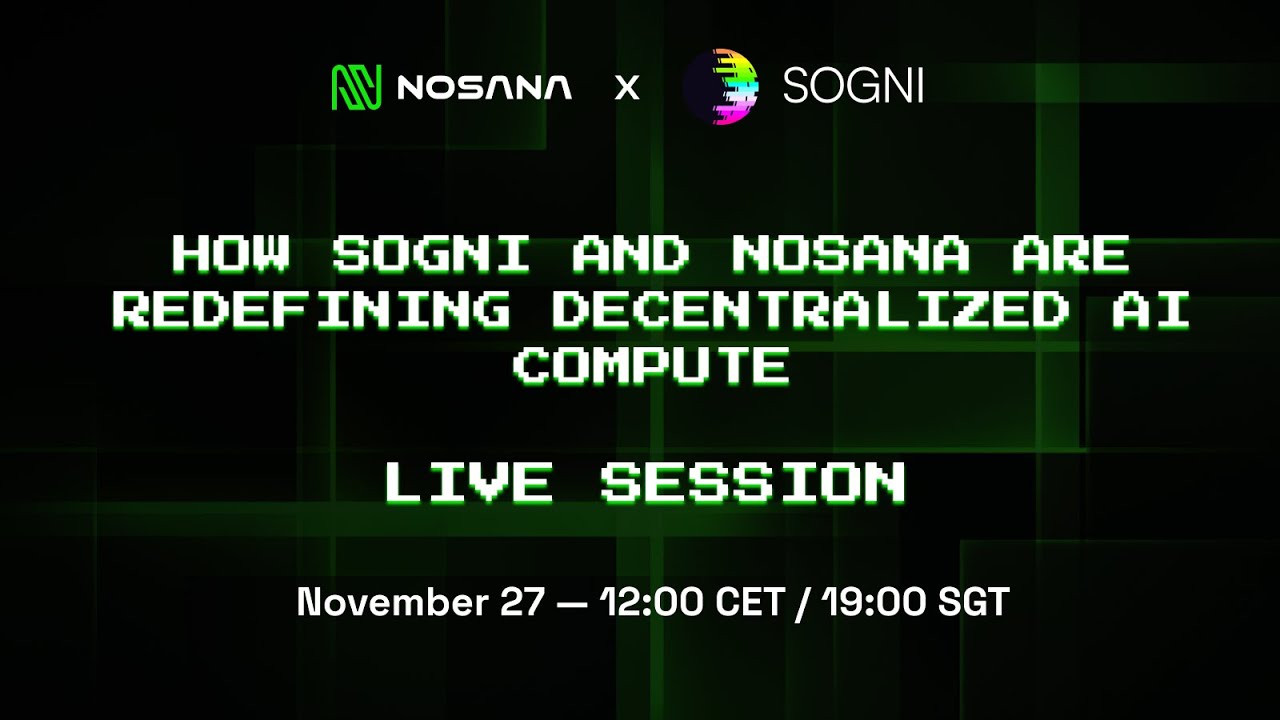 NOSANA X SOGNI

HOW SOGNI AND NOSANA ARE REDEFINING DECENTRALIZED AI COMPUTE

LIVE SESSION

November 27 — 12:00 CET / 19:00 SGT